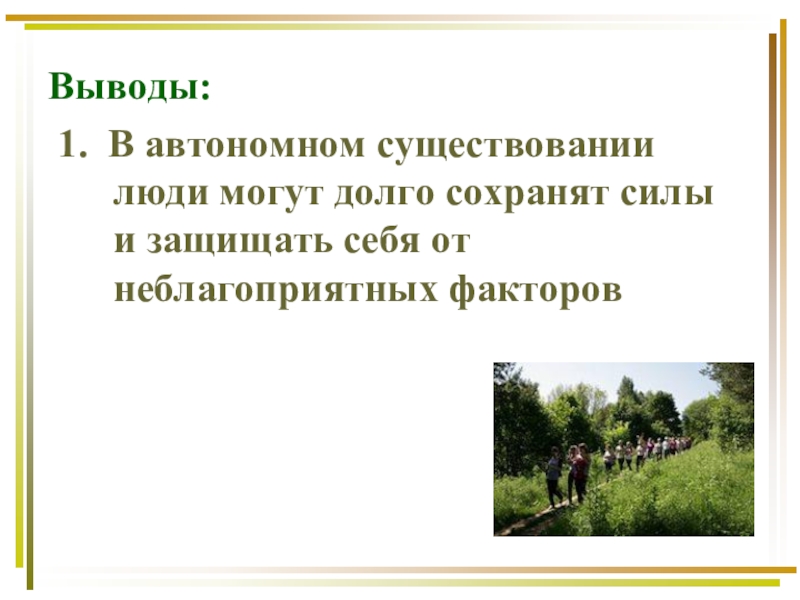 Выводы:

1. В автономном существовании люди могут долго сохранят силы и защищать себя от неблагоприятных факторов